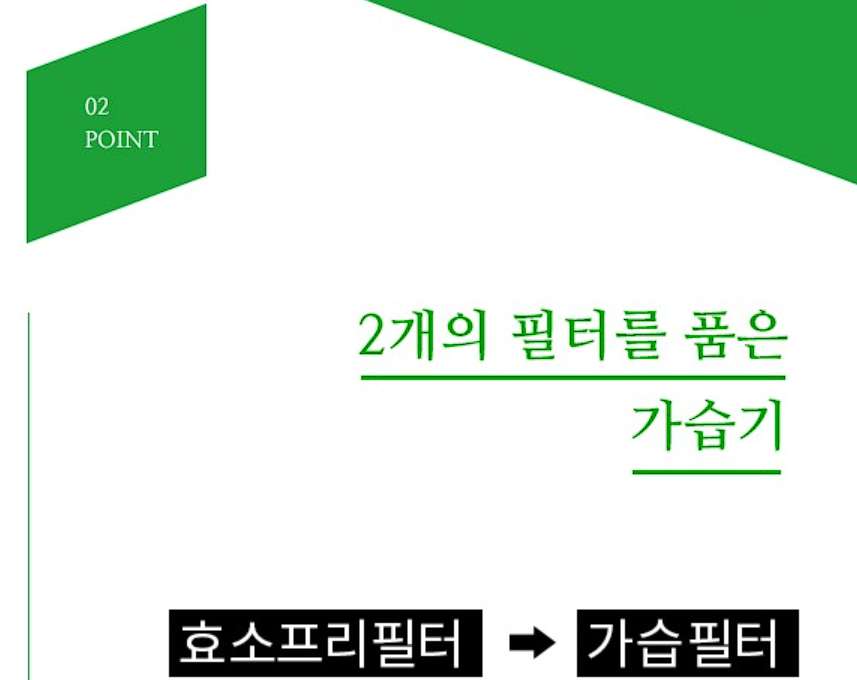 02
POINT

2개의 필터를 품은
가습기

효소프리필터 ➡ 가습필터